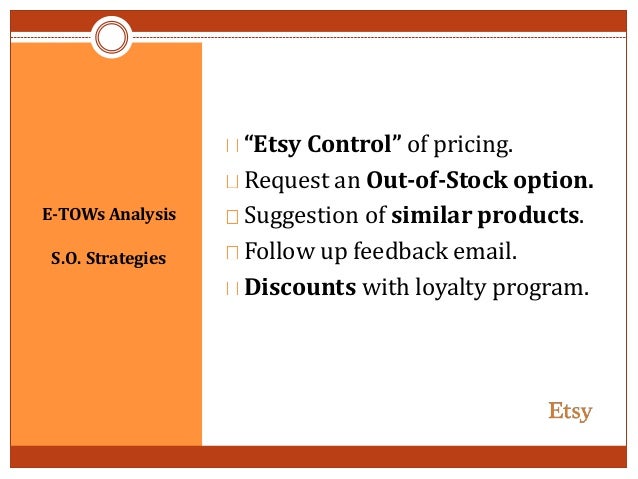 E-TOWs Analysis

S.O. Strategies

“Etsy Control” of pricing.
Request an Out-of-Stock option.
Suggestion of similar products.
Follow up feedback email.
Discounts with loyalty program.

Etsy